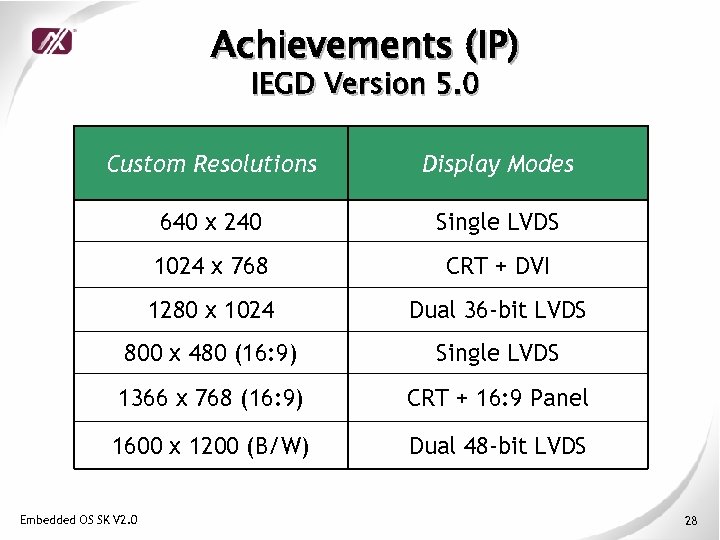 Achievements (IP)
IEGD Version 5.0

| Custom Resolutions | Display Modes |
|---|---|
| 640 x 240 | Single LVDS |
| 1024 x 768 | CRT + DVI |
| 1280 x 1024 | Dual 36-bit LVDS |
| 800 x 480 (16:9) | Single LVDS |
| 1366 x 768 (16:9) | CRT + 16:9 Panel |
| 1600 x 1200 (B/W) | Dual 48-bit LVDS |

Embedded OS SK V2.0

28